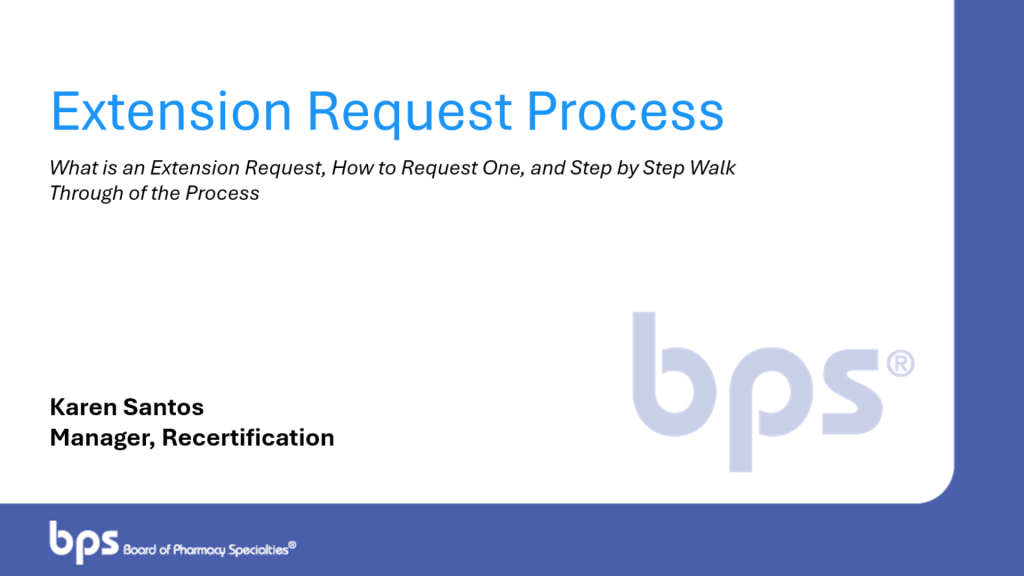 Extension Request Process

What is an Extension Request, How to Request One, and Step by Step Walk Through of the Process

Karen Santos
Manager, Recertification

bps®

bps Board of Pharmacy Specialties®